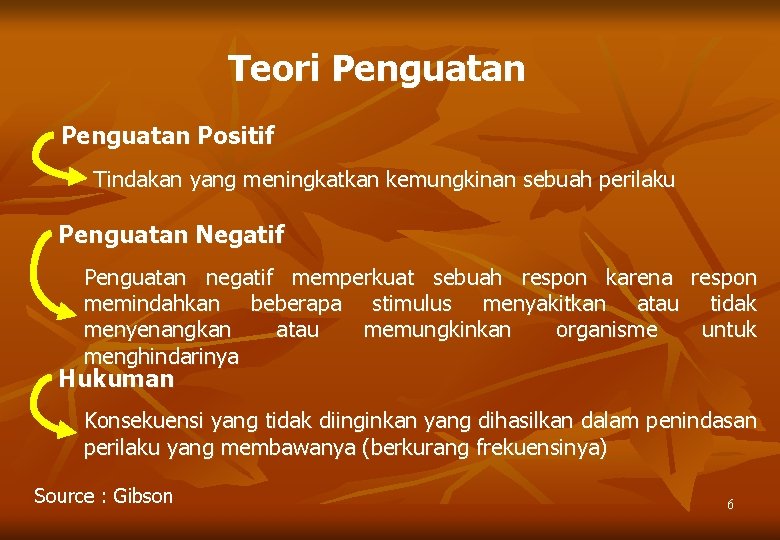 Teori Penguatan

Penguatan Positif

Tindakan yang meningkatkan kemungkinan sebuah perilaku

Penguatan Negatif

Penguatan negatif memperkuat sebuah respon karena respon memindahkan beberapa stimulus menyakitkan atau tidak menyenangkan atau memungkinkan organisme untuk menghindarinya

Hukuman

Konsekuensi yang tidak diinginkan yang dihasilkan dalam penindasan perilaku yang membawanya (berkurang frekuensinya)

Source : Gibson

6